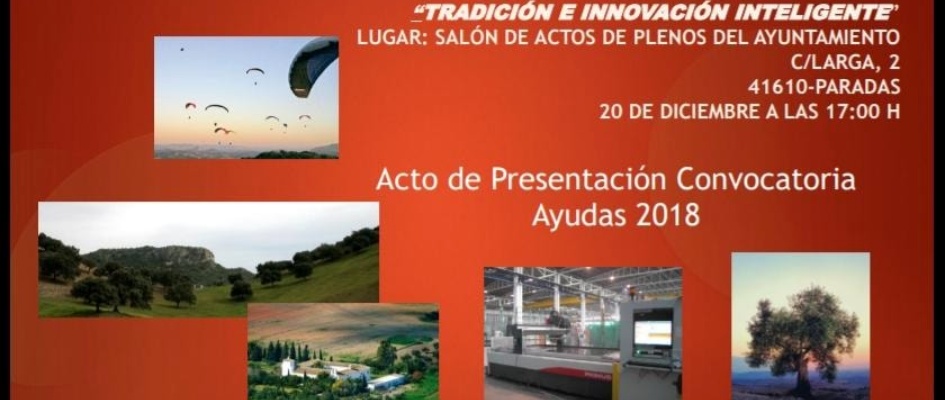 "TRADICIÓN E INNOVACIÓN INTELIGENTE"
LUGAR: SALÓN DE ACTOS DE PLENOS DEL AYUNTAMIENTO
C/LARGA, 2
41610-PARADAS
20 DE DICIEMBRE A LAS 17:00 H

Acto de Presentación Convocatoria
Ayudas 2018